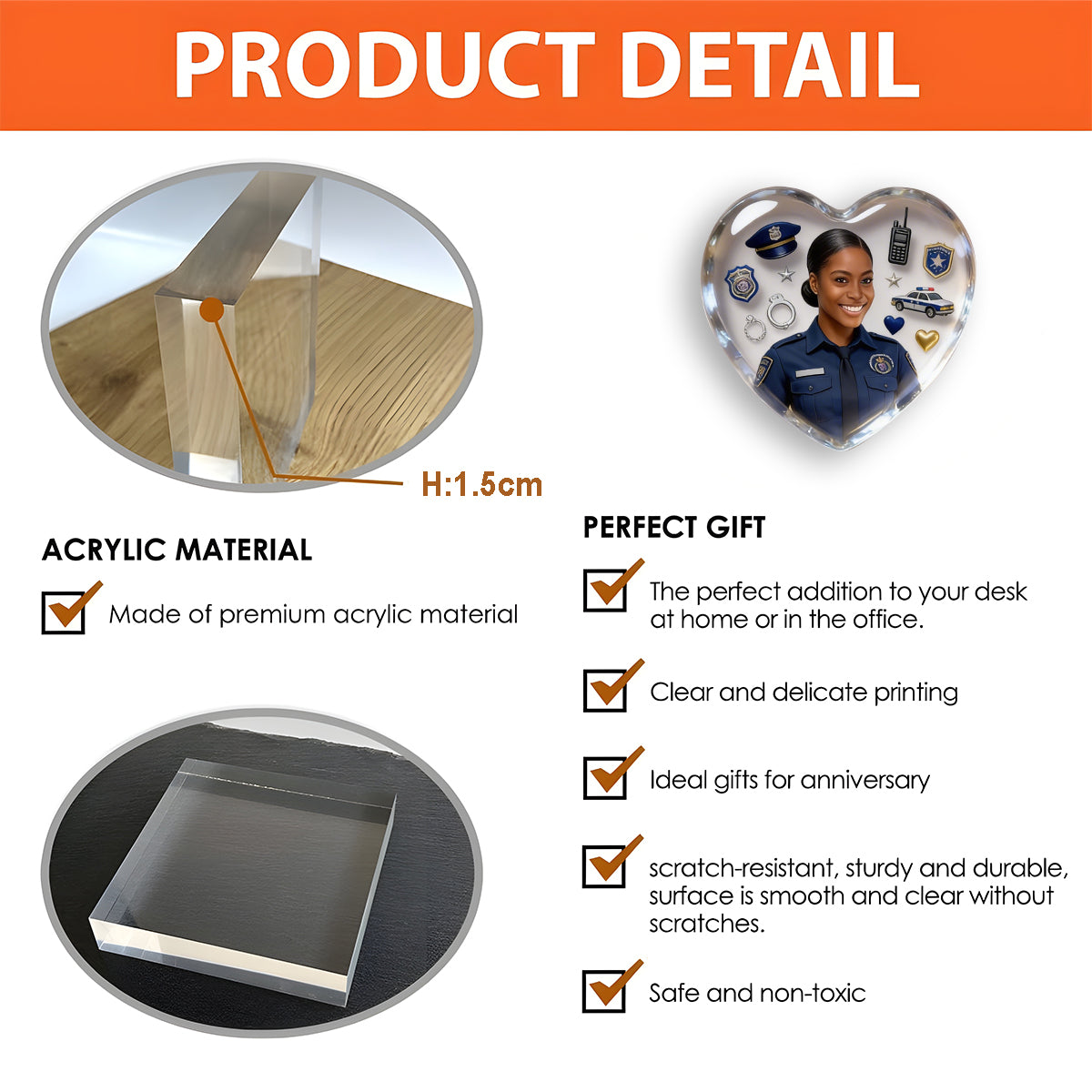 PRODUCT DETAIL

H:1.5cm

ACRYLIC MATERIAL

Made of premium acrylic material

PERFECT GIFT

The perfect addition to your desk at home or in the office.

Clear and delicate printing

Ideal gifts for anniversary

scratch-resistant, sturdy and durable, surface is smooth and clear without scratches.

Safe and non-toxic